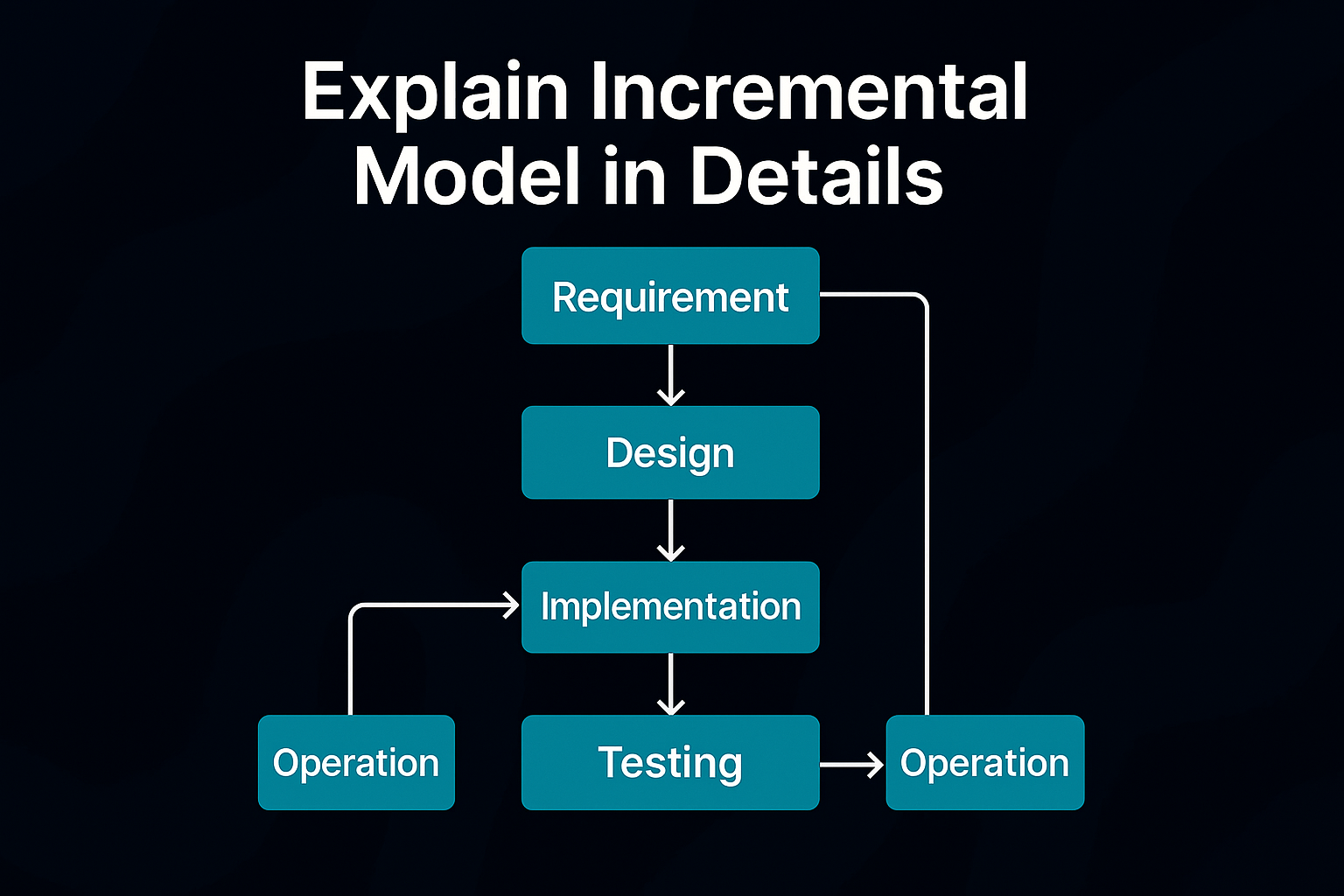 Explain Incremental Model in Details

Requirement

Design

Implementation

Operation

Testing

Operation